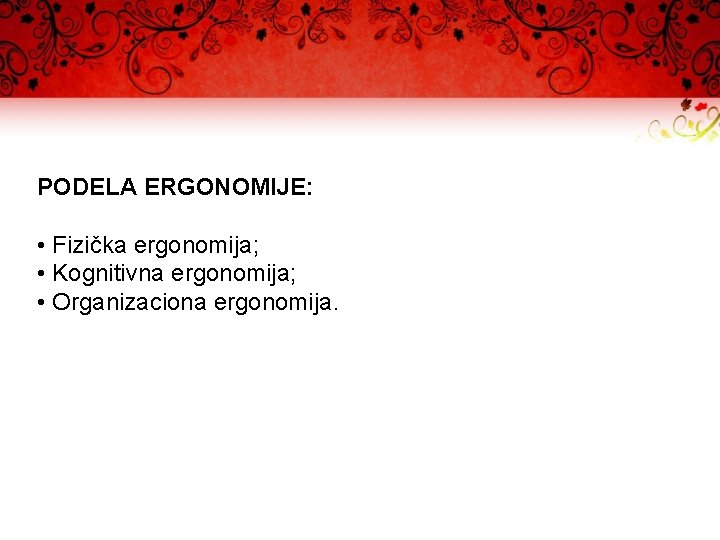 PODELA ERGONOMIJE:

• Fizička ergonomija;
• Kognitivna ergonomija;
• Organizaciona ergonomija.